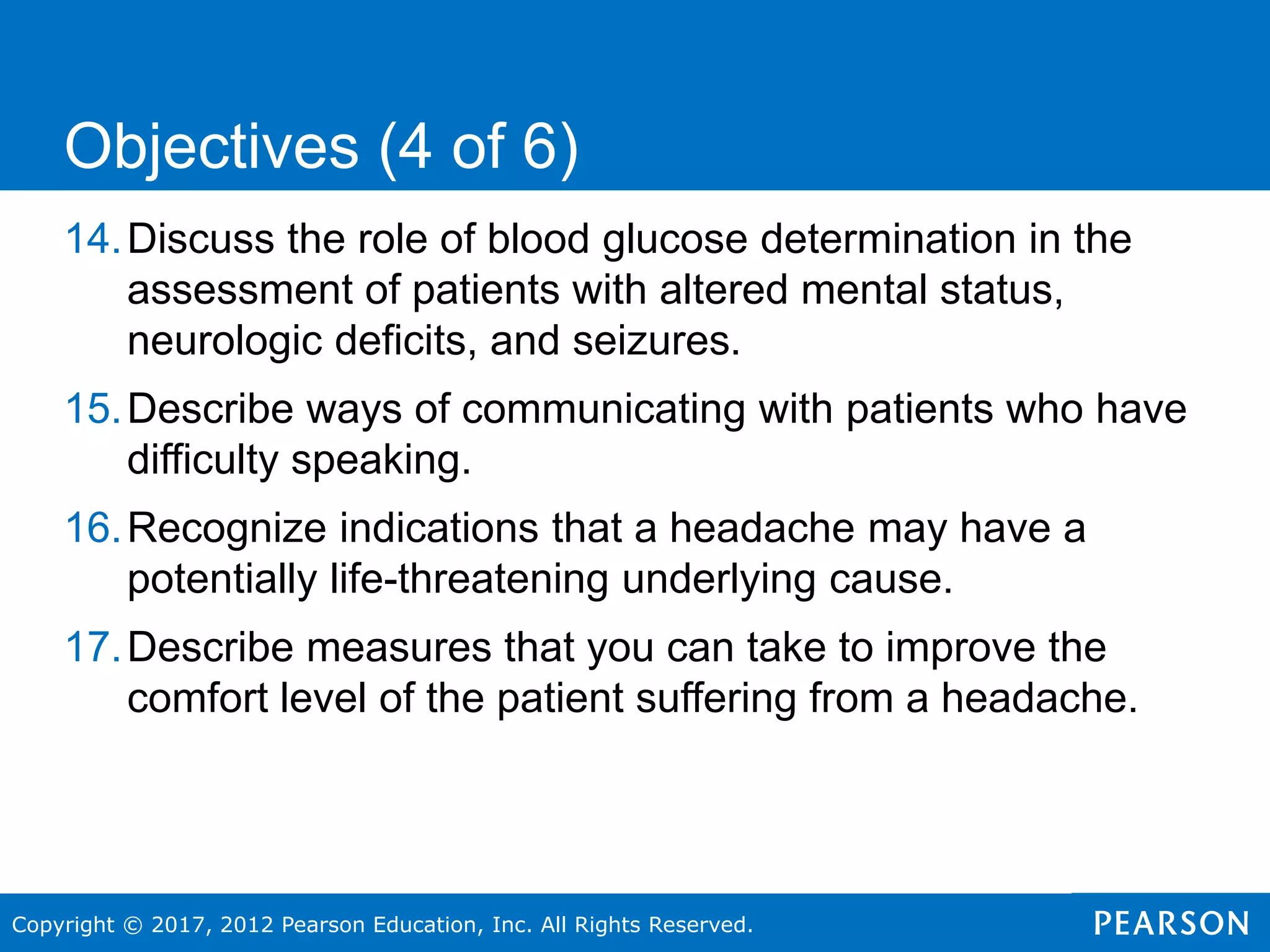 Objectives (4 of 6)

14. Discuss the role of blood glucose determination in the assessment of patients with altered mental status, neurologic deficits, and seizures.

15. Describe ways of communicating with patients who have difficulty speaking.

16. Recognize indications that a headache may have a potentially life-threatening underlying cause.

17. Describe measures that you can take to improve the comfort level of the patient suffering from a headache.

Copyright © 2017, 2012 Pearson Education, Inc. All Rights Reserved.

PEARSON